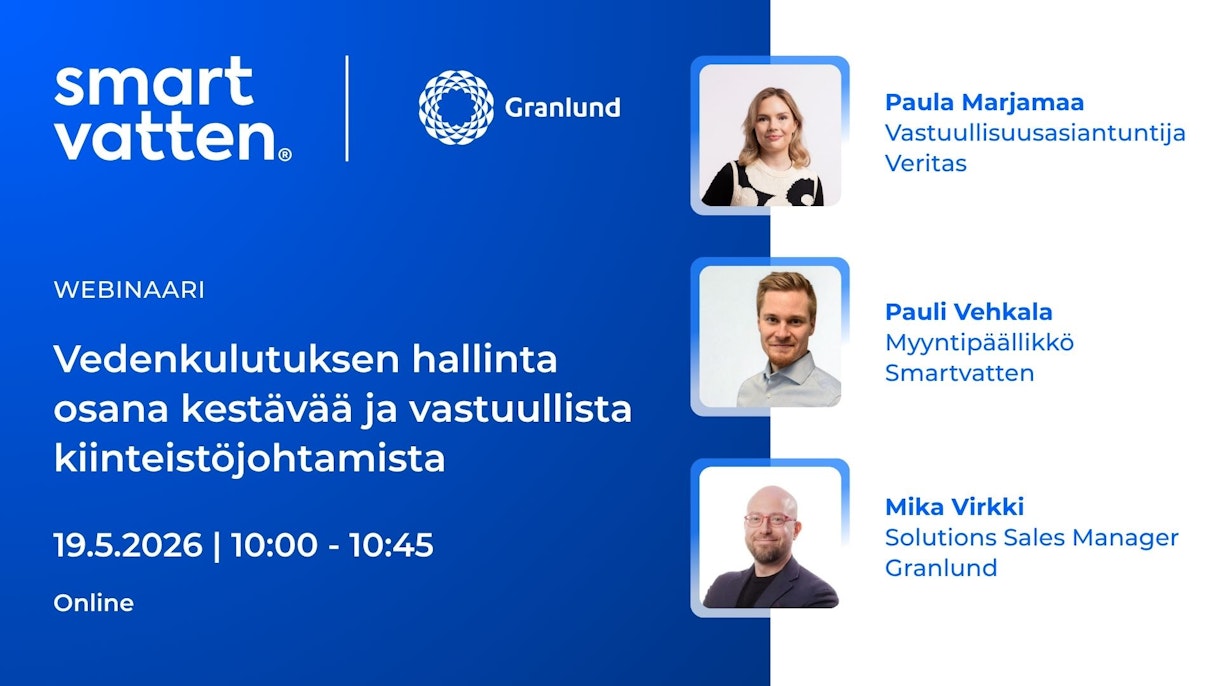 smart vatten®

Granlund

WEBINAARI

Vedenkulutuksen hallinta osana kestävää ja vastuullista kiinteistöjohtamista

19.5.2026 | 10:00 - 10:45

Online

Paula Marjamaa
Vastuullisuusasiantuntija
Veritas

Pauli Vehkala
Myyntipäällikkö
Smartvatten

Mika Virkki
Solutions Sales Manager
Granlund